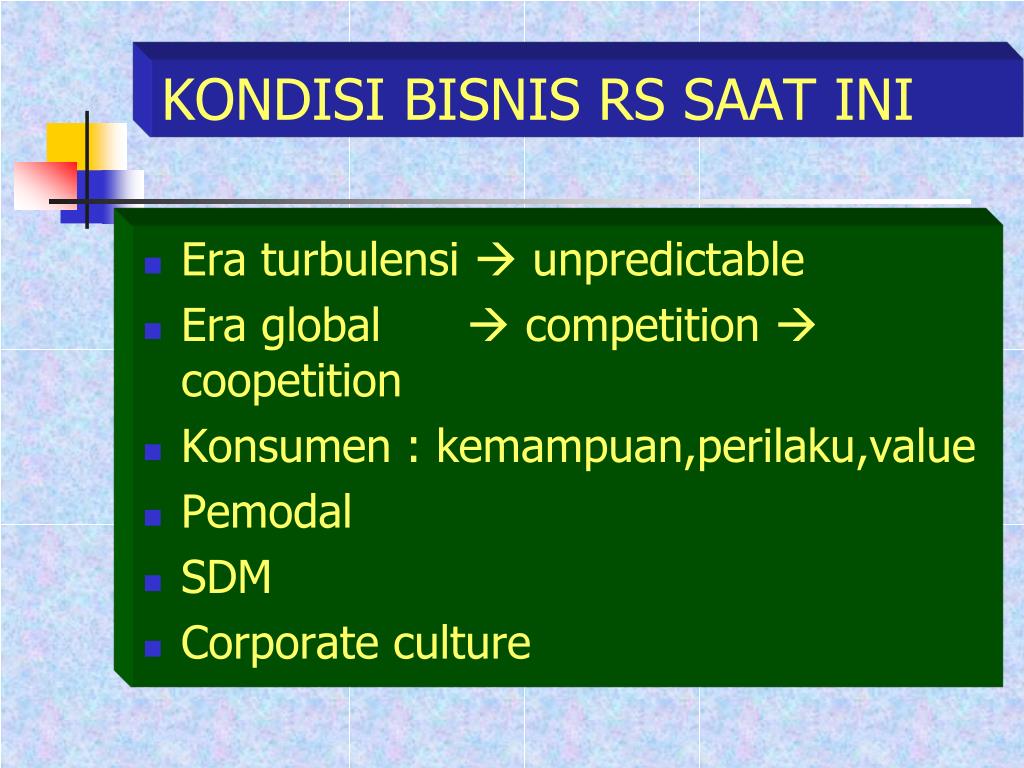 KONDISI BISNIS RS SAAT INI

- Era turbulensi → unpredictable
- Era global → competition → coopetition
- Konsumen : kemampuan,perilaku,value
- Pemodal
- SDM
- Corporate culture